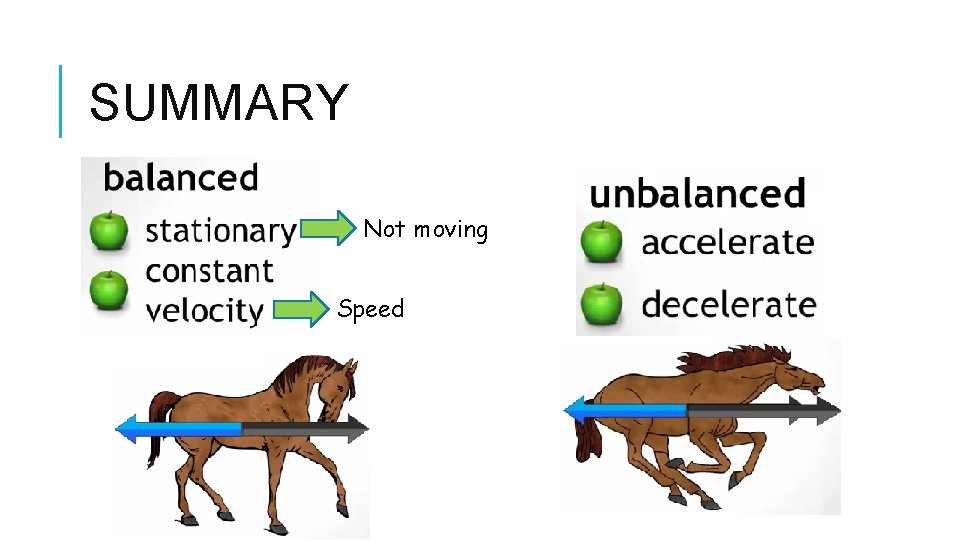 SUMMARY

balanced

stationary Not moving

constant velocity Speed

unbalanced

accelerate

decelerate